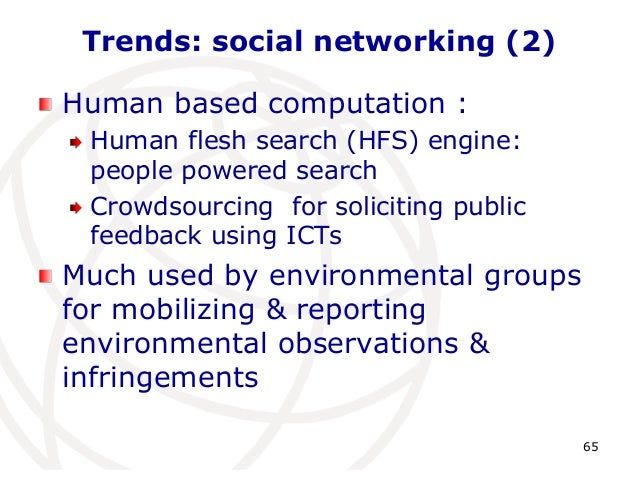 Trends: social networking (2)

Human based computation :

Human flesh search (HFS) engine: people powered search

Crowdsourcing for soliciting public feedback using ICTs

Much used by environmental groups for mobilizing & reporting environmental observations & infringements

65